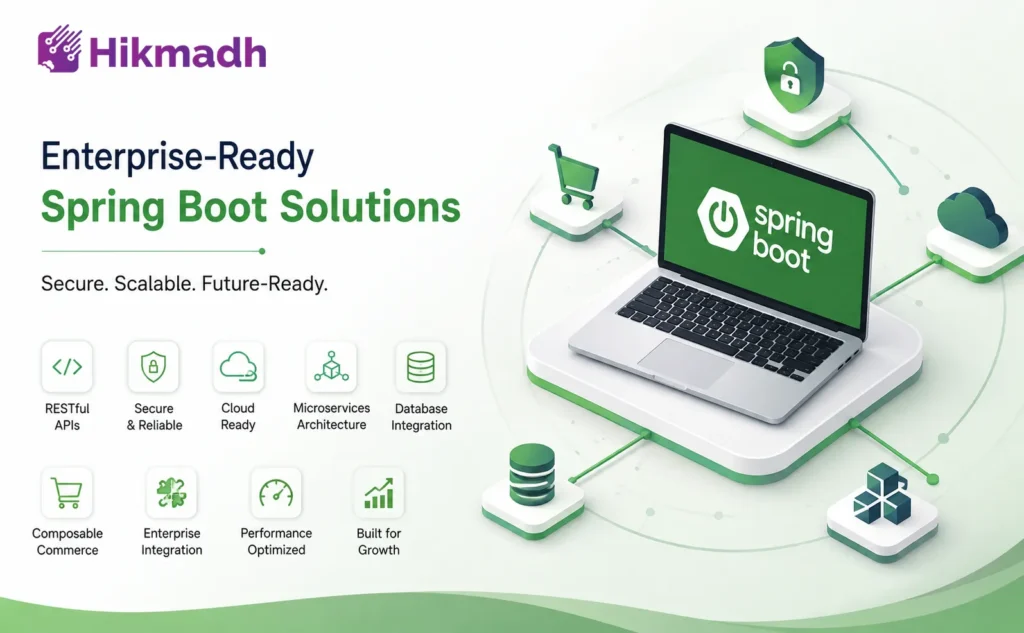 Hikmadh

Enterprise-Ready
Spring Boot Solutions

Secure. Scalable. Future-Ready.

RESTful APIs

Secure & Reliable

Cloud Ready

Microservices Architecture

Database Integration

Composable Commerce

Enterprise Integration

Performance Optimized

Built for Growth

spring boot